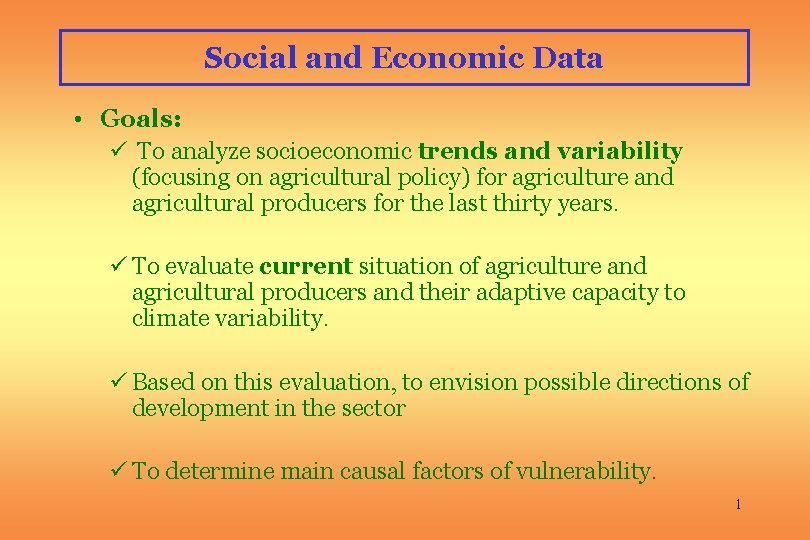 Social and Economic Data

• Goals:

✓ To analyze socioeconomic trends and variability (focusing on agricultural policy) for agriculture and agricultural producers for the last thirty years.

✓ To evaluate current situation of agriculture and agricultural producers and their adaptive capacity to climate variability.

✓ Based on this evaluation, to envision possible directions of development in the sector

✓ To determine main causal factors of vulnerability.

1